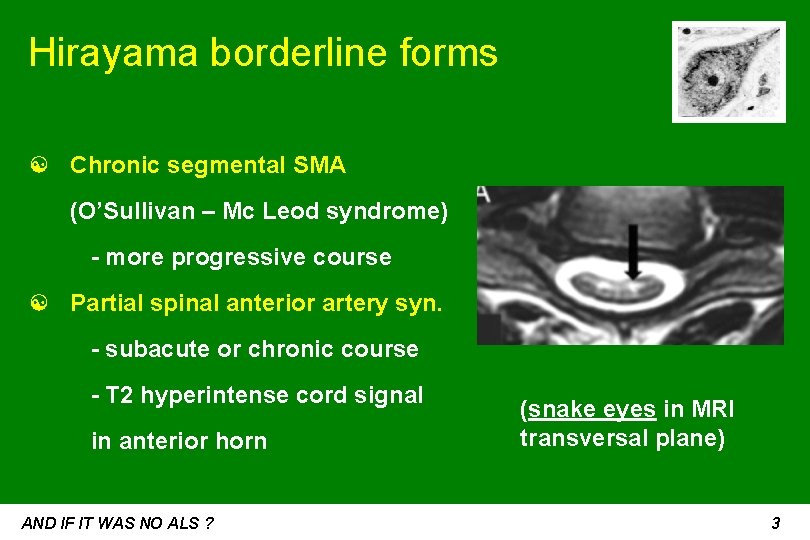 Hirayama borderline forms

Chronic segmental SMA

(O'Sullivan – Mc Leod syndrome)

- more progressive course

Partial spinal anterior artery syn.

- subacute or chronic course

- T2 hyperintense cord signal in anterior horn

A

(snake eyes in MRI transversal plane)

AND IF IT WAS NO ALS ?

3